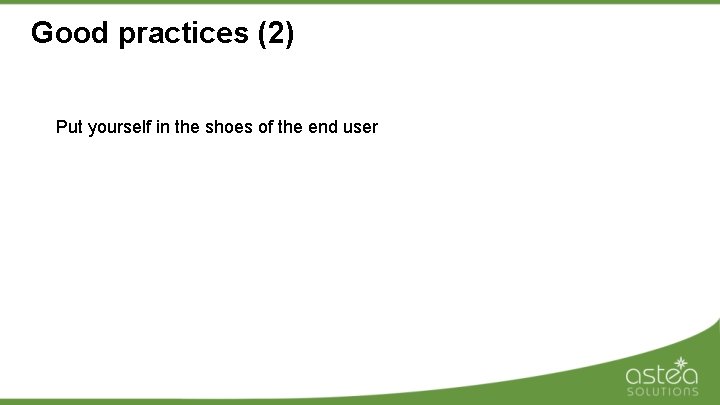 Good practices (2)

Put yourself in the shoes of the end user

astea
SOLUTIONS